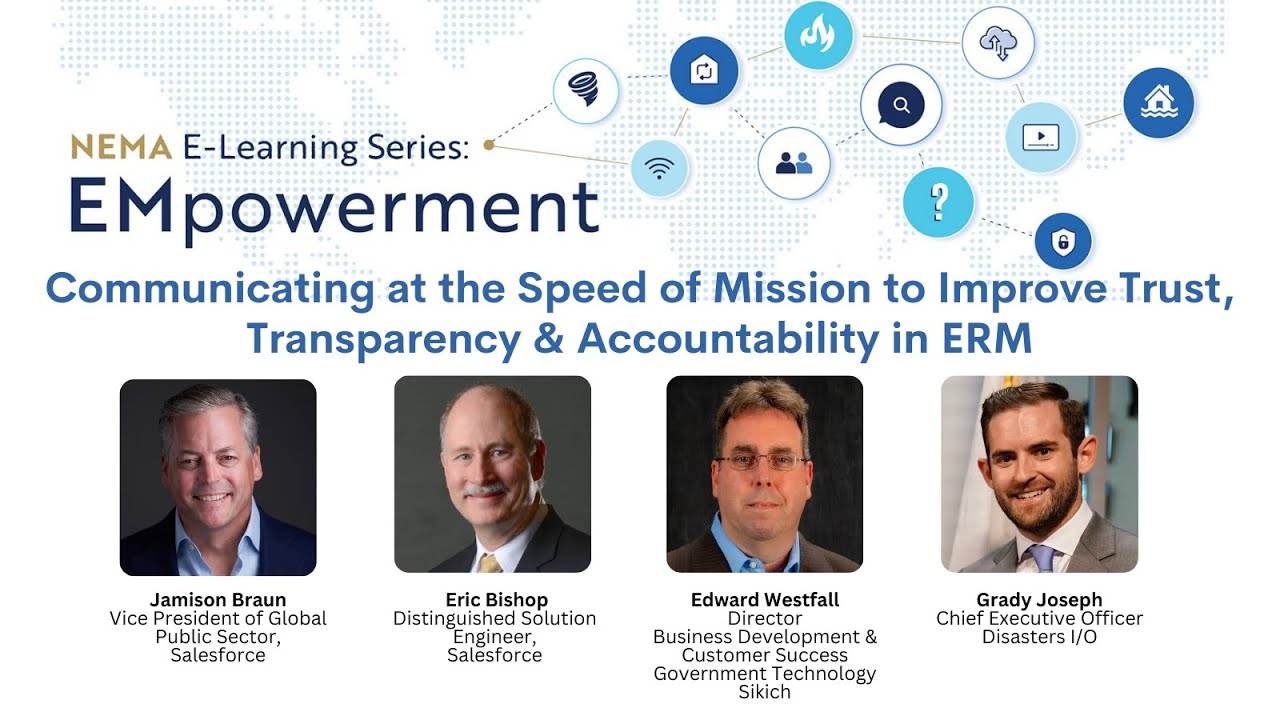 NEMA E-Learning Series:
EMpowerment

Communicating at the Speed of Mission to Improve Trust, Transparency & Accountability in ERM

Jamison Braun
Vice President of Global Public Sector, Salesforce

Eric Bishop
Distinguished Solution Engineer, Salesforce

Edward Westfall
Director
Business Development & Customer Success
Government Technology
Sikich

Grady Joseph
Chief Executive Officer
Disasters I/O